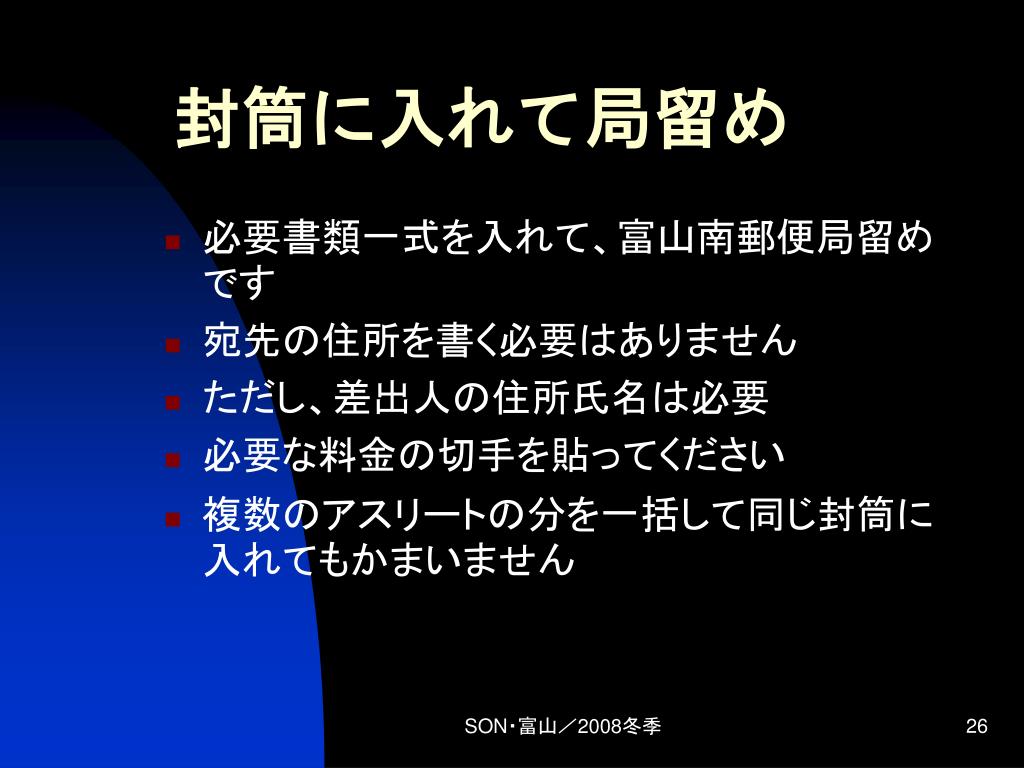 封筒に入れて局留め

- 必要書類一式を入れて、富山南郵便局留めです
- 宛先の住所を書く必要はありません
- ただし、差出人の住所氏名は必要
- 必要な料金の切手を貼ってください
- 複数のアスリートの分を一括して同じ封筒に入れてもかまいません

SON・富山／2008冬季

26